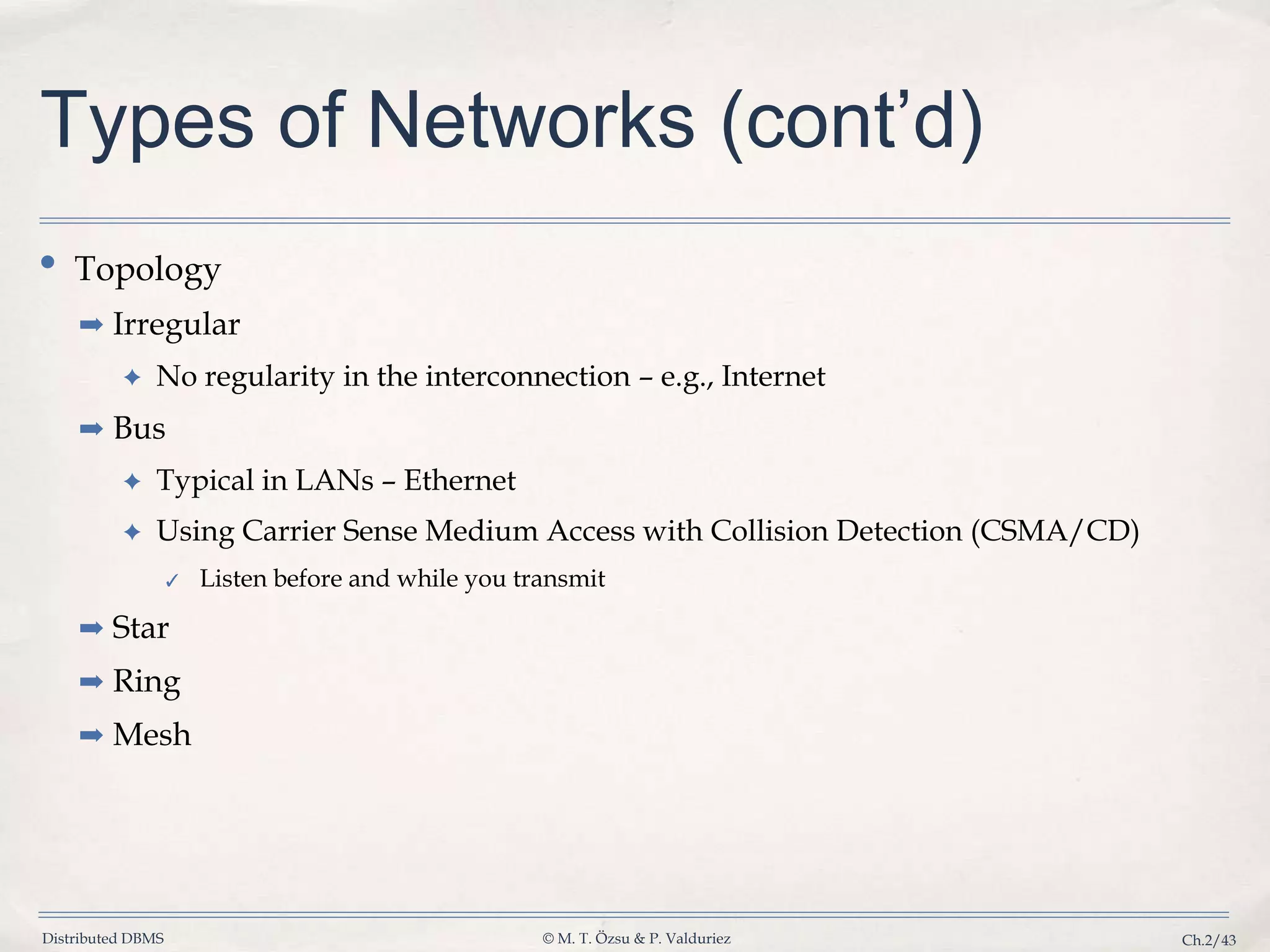 Types of Networks (cont'd)

• Topology
➡ Irregular
✦ No regularity in the interconnection – e.g., Internet
➡ Bus
✦ Typical in LANs – Ethernet
✦ Using Carrier Sense Medium Access with Collision Detection (CSMA/CD)
✓ Listen before and while you transmit
➡ Star
➡ Ring
➡ Mesh

Distributed DBMS © M. T. Özsu & P. Valduriez Ch.2/43